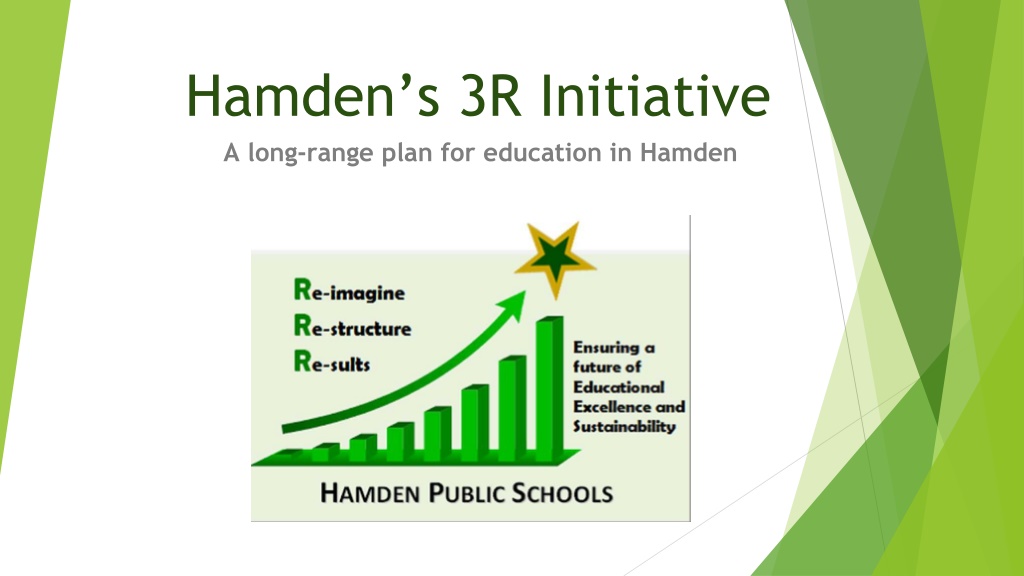 Hamden's 3R Initiative

A long-range plan for education in Hamden

Re-imagine
Re-structure
Re-sults

Ensuring a future of Educational Excellence and Sustainability

HAMDEN PUBLIC SCHOOLS